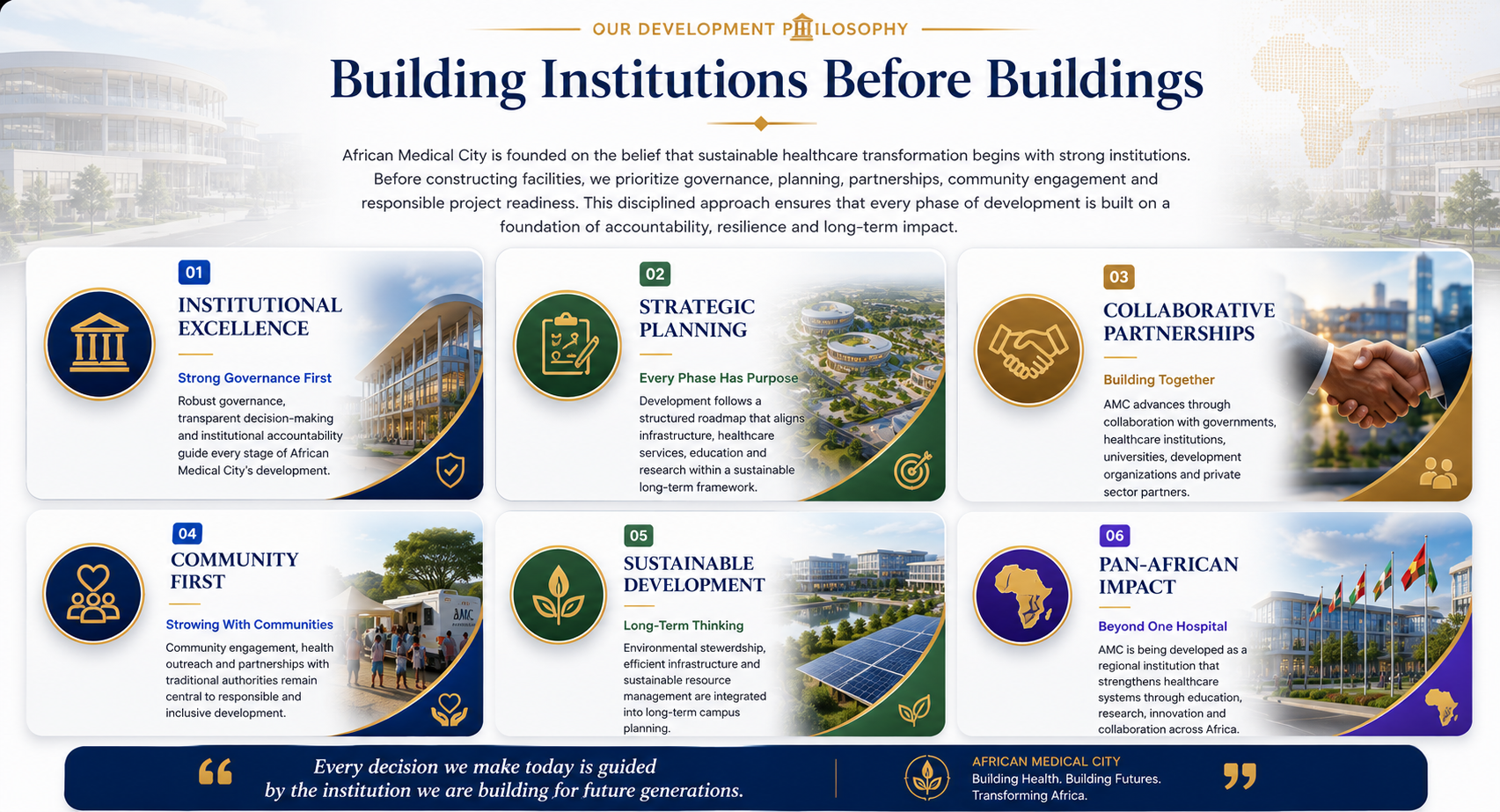 OUR DEVELOPMENT PHILOSOPHY

Building Institutions Before Buildings

African Medical City is founded on the belief that sustainable healthcare transformation begins with strong institutions. Before constructing facilities, we prioritize governance, planning, partnerships, community engagement and responsible project readiness. This disciplined approach ensures that every phase of development is built on a foundation of accountability, resilience and long-term impact.

01
INSTITUTIONAL EXCELLENCE
Strong Governance First
Robust governance, transparent decision-making and institutional accountability guide every stage of African Medical City's development.

02
STRATEGIC PLANNING
Every Phase Has Purpose
Development follows a structured roadmap that aligns infrastructure, healthcare services, education and research within a sustainable long-term framework.

03
COLLABORATIVE PARTNERSHIPS
Building Together
AMC advances through collaboration with governments, healthcare institutions, universities, development organizations and private sector partners.

04
COMMUNITY FIRST
Strowing With Communities
Community engagement, health outreach and partnerships with traditional authorities remain central to responsible and inclusive development.

AMC

05
SUSTAINABLE DEVELOPMENT
Long-Term Thinking
Environmental stewardship, efficient infrastructure and sustainable resource management are integrated into long-term campus planning.

06
PAN-AFRICAN IMPACT
Beyond One Hospital
AMC is being developed as a regional institution that strengthens healthcare systems through education, research, innovation and collaboration across Africa.

Every decision we make today is guided by the institution we are building for future generations.

AFRICAN MEDICAL CITY
Building Health. Building Futures. Transforming Africa.